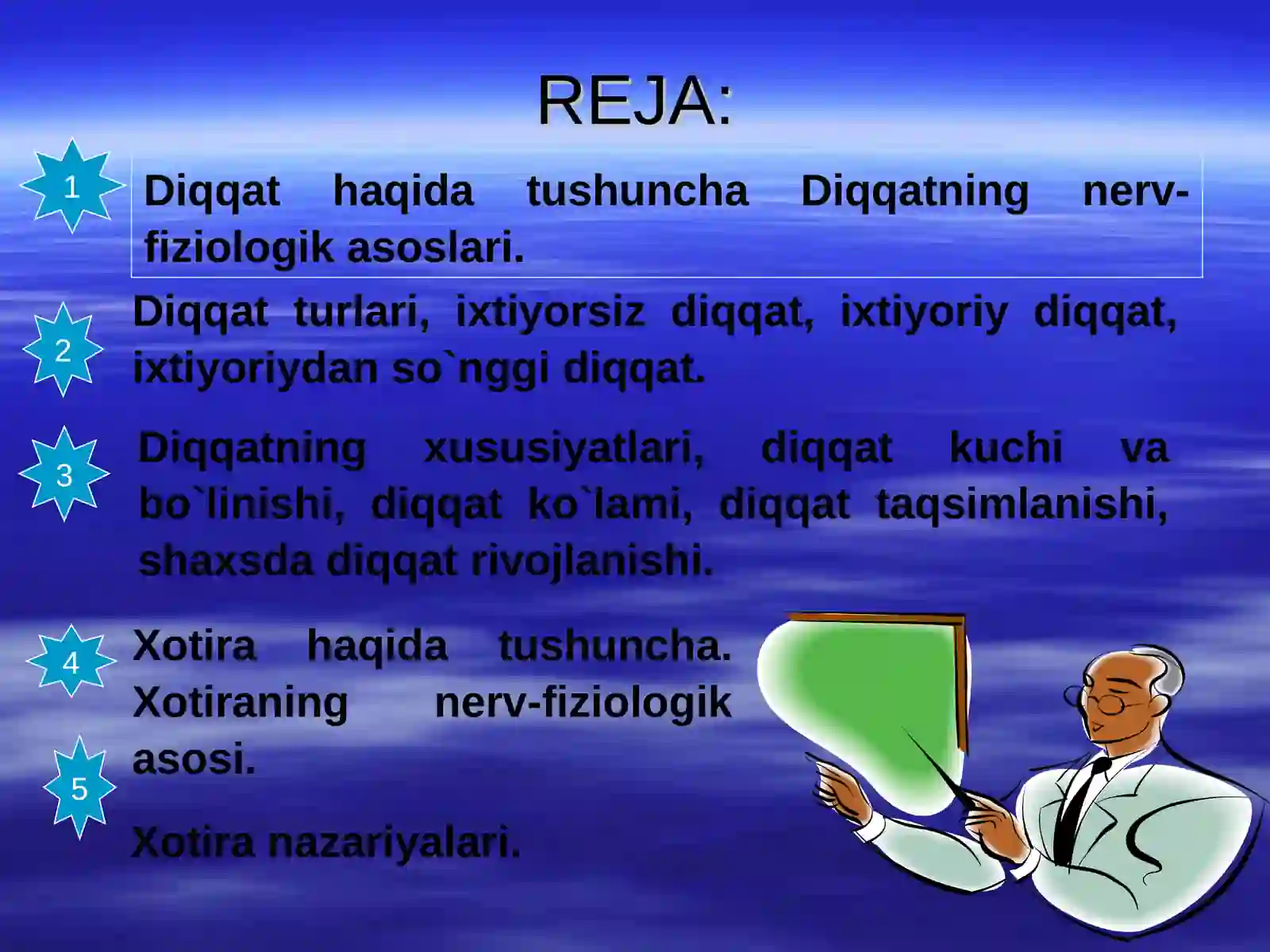 REJA:

1

Diqqat haqida tushuncha Diqqatning nerv-fiziologik asoslari.

2

Diqqat turlari, ixtiyorsiz diqqat, ixtiyoriy diqqat, ixtiyoriydan so`nggi diqqat.

3

Diqqatning xususiyatlari, diqqat kuchi va bo`linishi, diqqat ko`lami, diqqat taqsimlanishi, shaxsda diqqat rivojlanishi.

4

Xotira haqida tushuncha. Xotiraning nerv-fiziologik asosi.

5

Xotira nazariyalari.